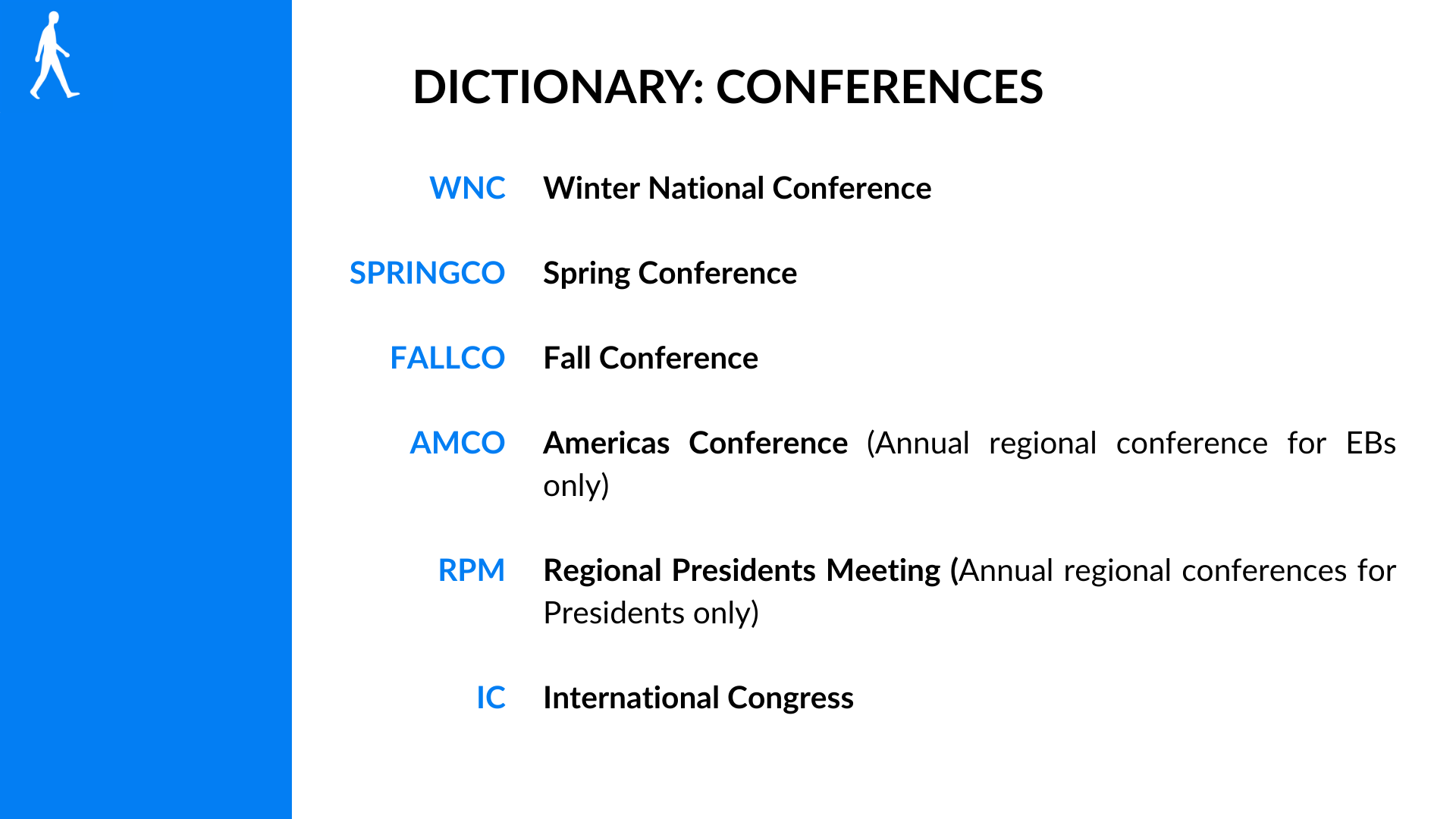 DICTIONARY: CONFERENCES

WNC Winter National Conference

SPRINGCO Spring Conference

FALLCO Fall Conference

AMCO Americas Conference (Annual regional conference for EBs only)

RPM Regional Presidents Meeting (Annual regional conferences for Presidents only)

IC International Congress